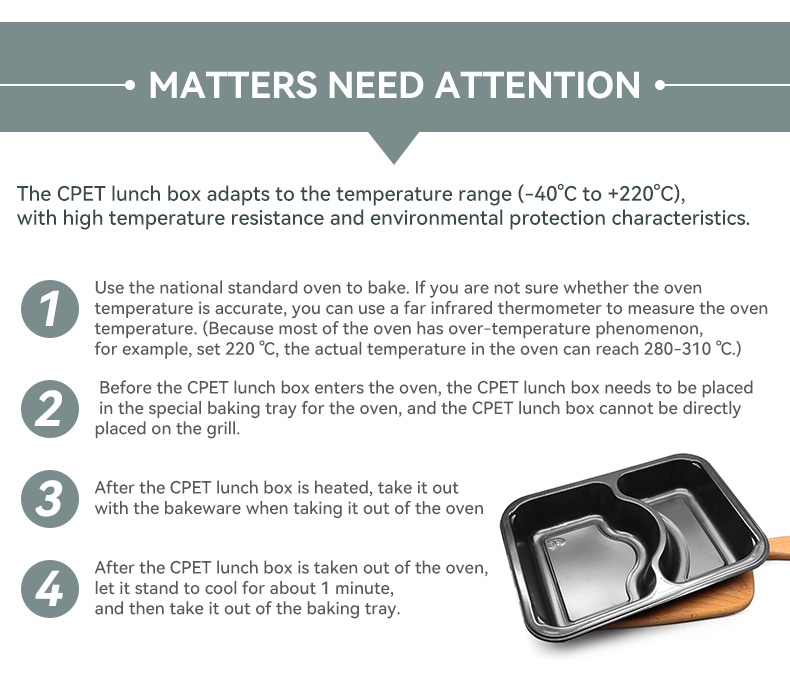 MATTERS NEED ATTENTION

The CPET lunch box adapts to the temperature range (-40°C to +220°C), with high temperature resistance and environmental protection characteristics.

1
Use the national standard oven to bake. If you are not sure whether the oven temperature is accurate, you can use a far infrared thermometer to measure the oven temperature. (Because most of the oven has over-temperature phenomenon, for example, set 220 ℃, the actual temperature in the oven can reach 280-310 ℃.)

2
Before the CPET lunch box enters the oven, the CPET lunch box needs to be placed in the special baking tray for the oven, and the CPET lunch box cannot be directly placed on the grill.

3
After the CPET lunch box is heated, take it out with the bakeware when taking it out of the oven

4
After the CPET lunch box is taken out of the oven, let it stand to cool for about 1 minute, and then take it out of the baking tray.